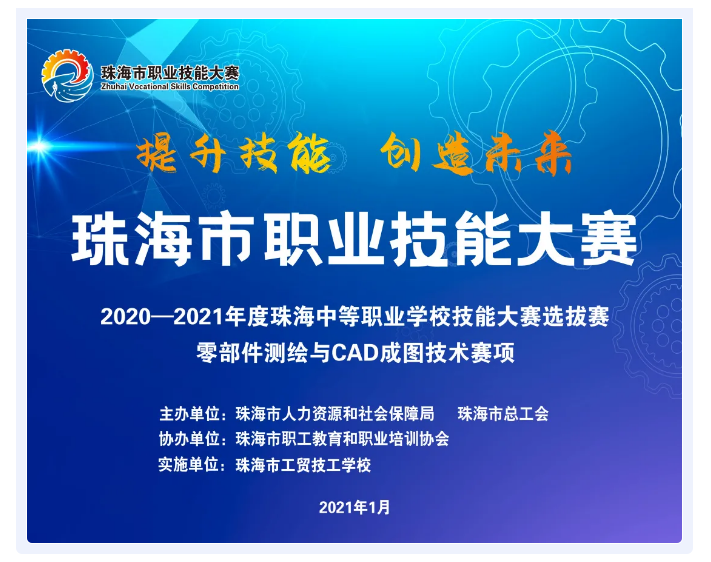 珠海市职业技能大赛
Zhuhai Vocational Skills Competition

提升技能 创造未来

珠海市职业技能大赛

2020—2021年度珠海中等职业学校技能大赛选拔赛
零部件测绘与CAD成图技术赛项

主办单位：珠海市人力资源和社会保障局 珠海市总工会
协办单位：珠海市职工教育和职业培训协会
实施单位：珠海市工贸技工学校

2021年1月